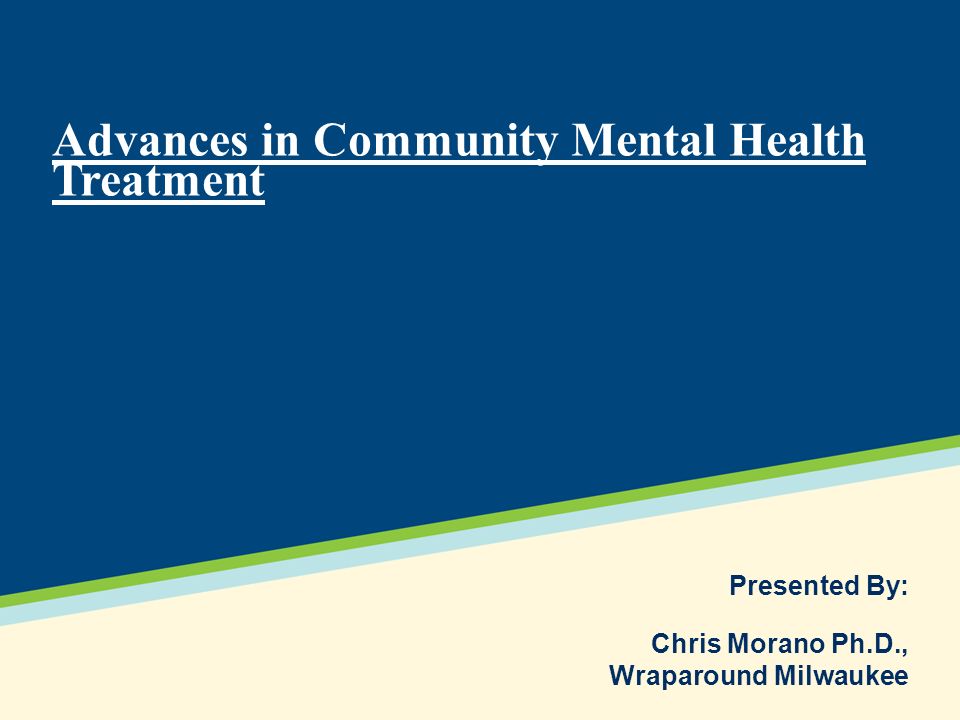 Advances in Community Mental Health Treatment

Presented By:

Chris Morano Ph.D., Wraparound Milwaukee